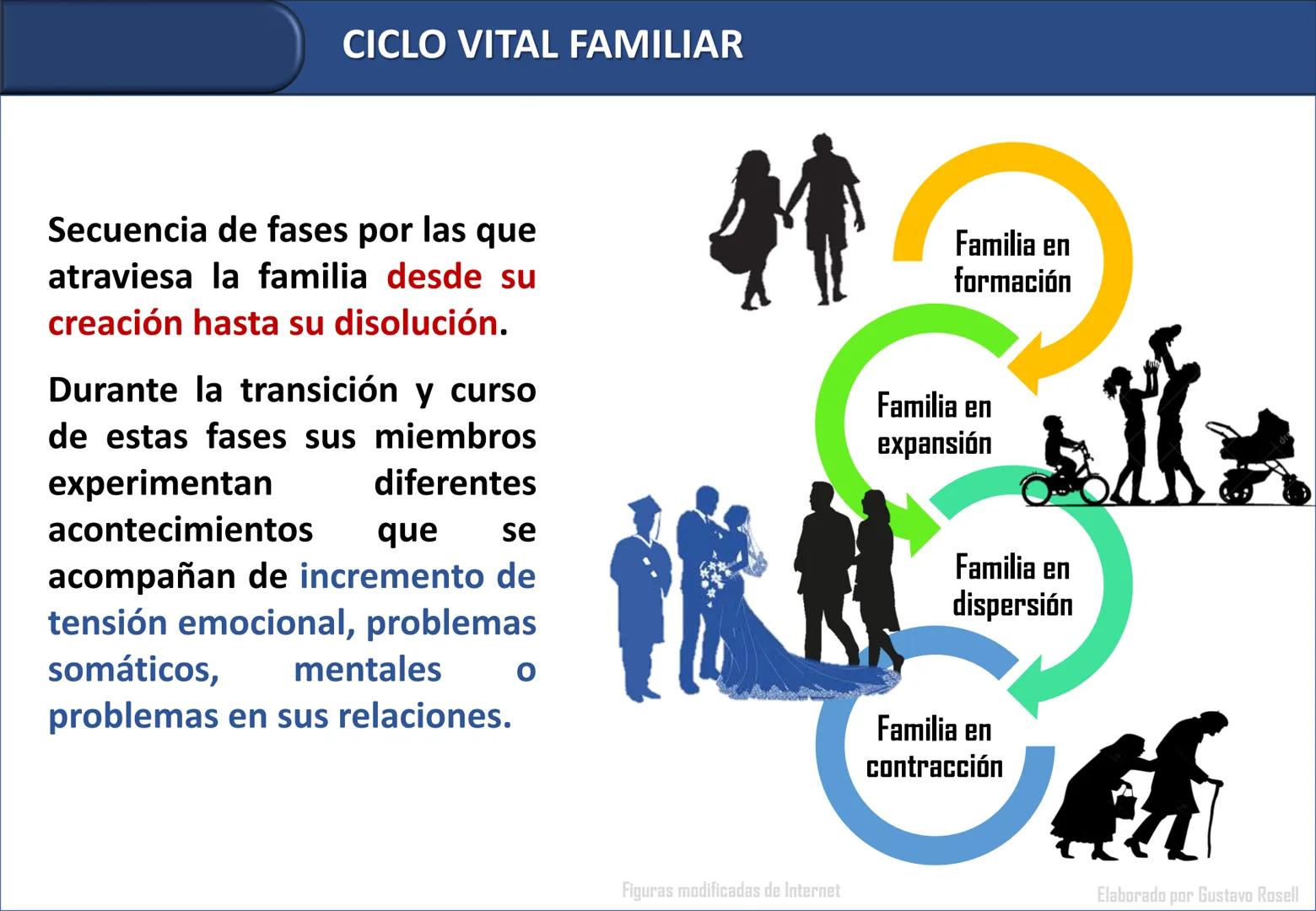 CICLO VITAL FAMILIAR

Secuencia de fases por las que atraviesa la familia desde su creación hasta su disolución.

Durante la transición y curso de estas fases sus miembros experimentan diferentes acontecimientos que se acompañan de incremento de tensión emocional, problemas somáticos, mentales o problemas en sus relaciones.

Familia en formación

Familia en expansión

Familia en dispersión

Familia en contracción

Figuras modificadas de Internet

Elaborado por Gustavo Rosell